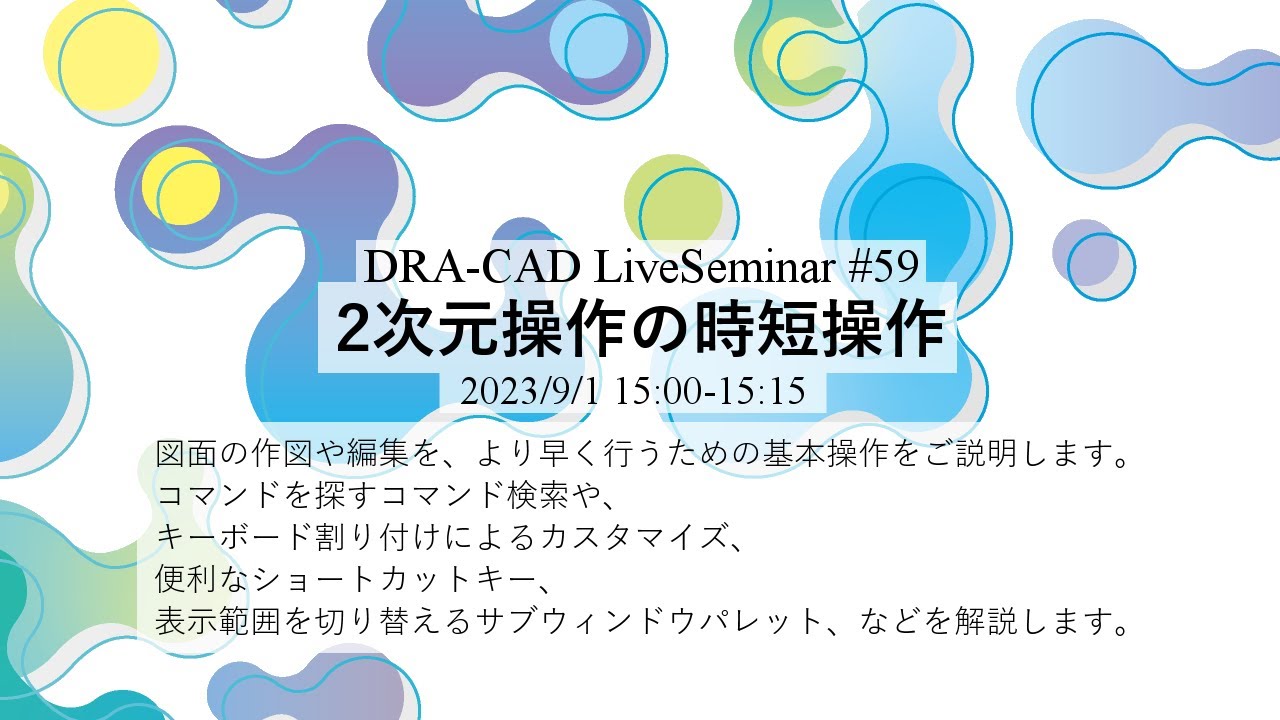 DRA-CAD LiveSeminar #59
2次元操作の時短操作
2023/9/1 15:00-15:15

図面の作図や編集を、より早く行うための基本操作をご説明します。
コマンドを探すコマンド検索や、
キーボード割り付けによるカスタマイズ、
便利なショートカットキー、
表示範囲を切り替えるサブウィンドウパレット、などを解説します。